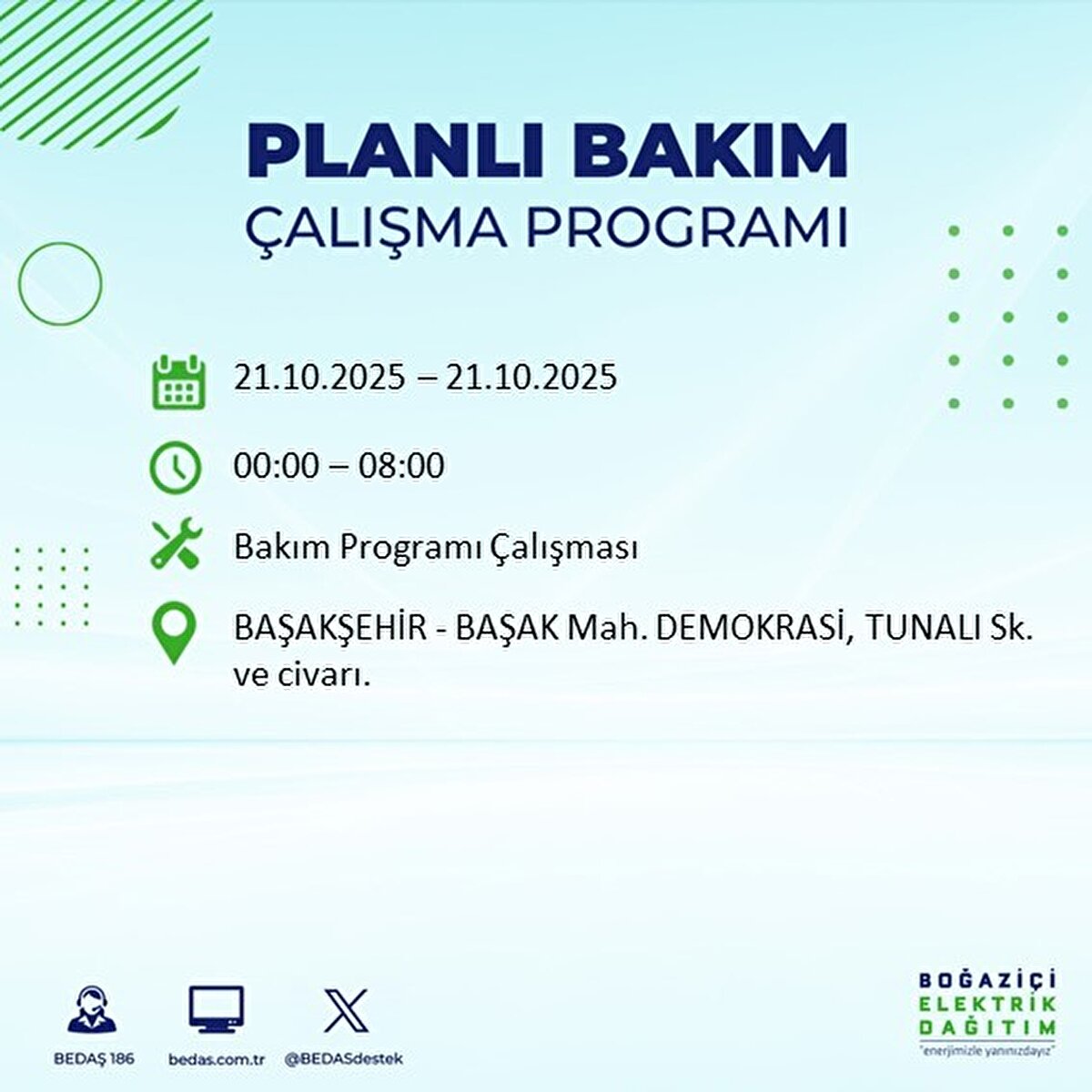 PLANLI BAKIM
ÇALIŞMA PROGRAMI

21.10.2025 – 21.10.2025

00:00 – 08:00

Bakım Programı Çalışması

BAŞAKŞEHİR - BAŞAK Mah. DEMOKRASİ, TUNALI Sk. ve civarı.

BEDAŞ 186

bedas.com.tr

@BEDASdestek

BOĞAZİÇİ
ELEKTRİK
DAĞITIM
"enerjimizle yanınızdayız"